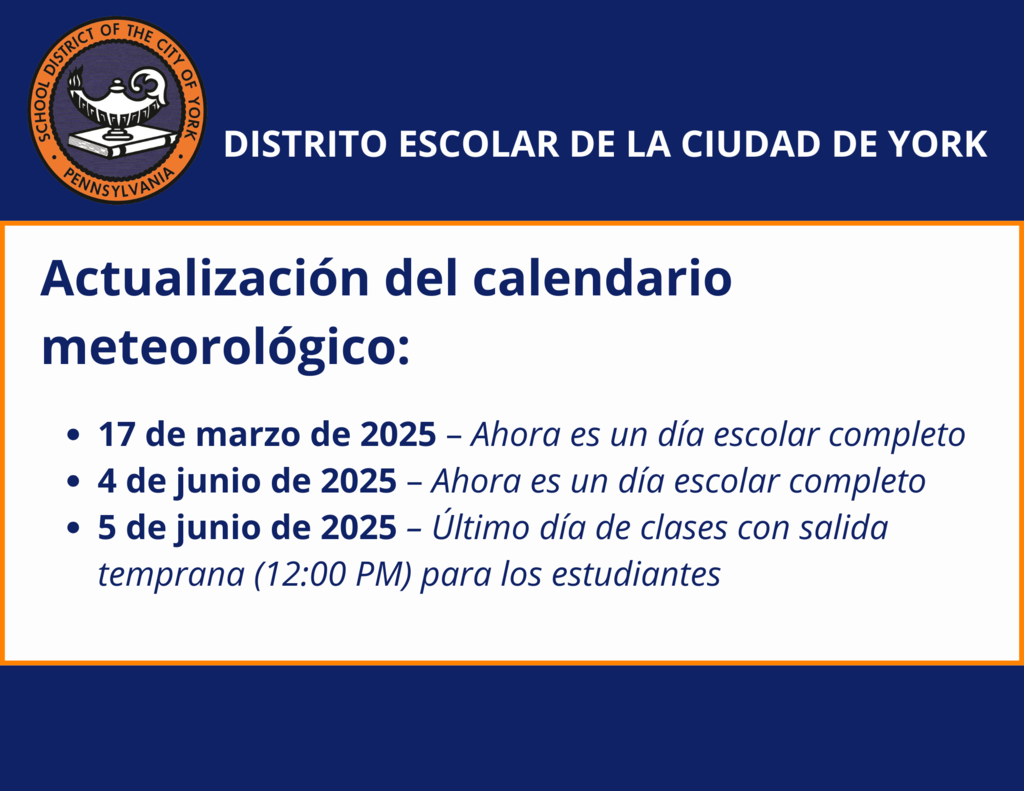 SCHOOL DISTRICT OF THE CITY OF YORK
PENNSYLVANIA

DISTRITO ESCOLAR DE LA CIUDAD DE YORK

Actualización del calendario meteorológico:

- 17 de marzo de 2025 – Ahora es un día escolar completo
- 4 de junio de 2025 – Ahora es un día escolar completo
- 5 de junio de 2025 – Último día de clases con salida temprana (12:00 PM) para los estudiantes